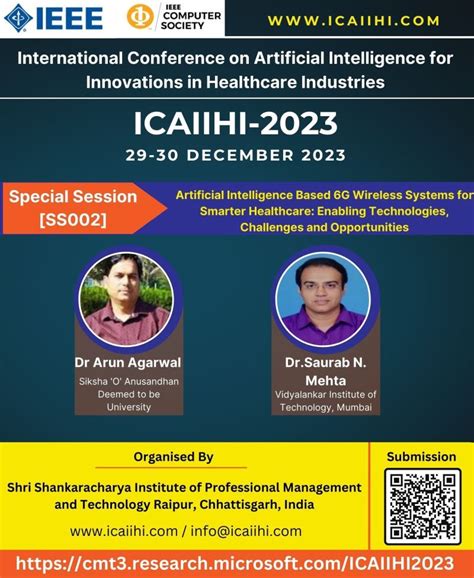 IEEE

IEEE COMPUTER SOCIETY

WWW.ICAIIHI.COM

International Conference on Artificial Intelligence for Innovations in Healthcare Industries

ICAIIHI-2023

29-30 DECEMBER 2023

Special Session [SS002]

Artificial Intelligence Based 6G Wireless Systems for Smarter Healthcare: Enabling Technologies, Challenges and Opportunities

Dr Arun Agarwal

Siksha 'O' Anusandhan Deemed to be University

Dr.Saurab N. Mehta

Vidyalankar Institute of Technology, Mumbai

Organised By

Shri Shankaracharya Institute of Professional Management and Technology Raipur, Chhattisgarh, India

www.icaiihi.com / info@icaiihi.com

Submission

https://cmt3.research.microsoft.com/ICAIIHI2023